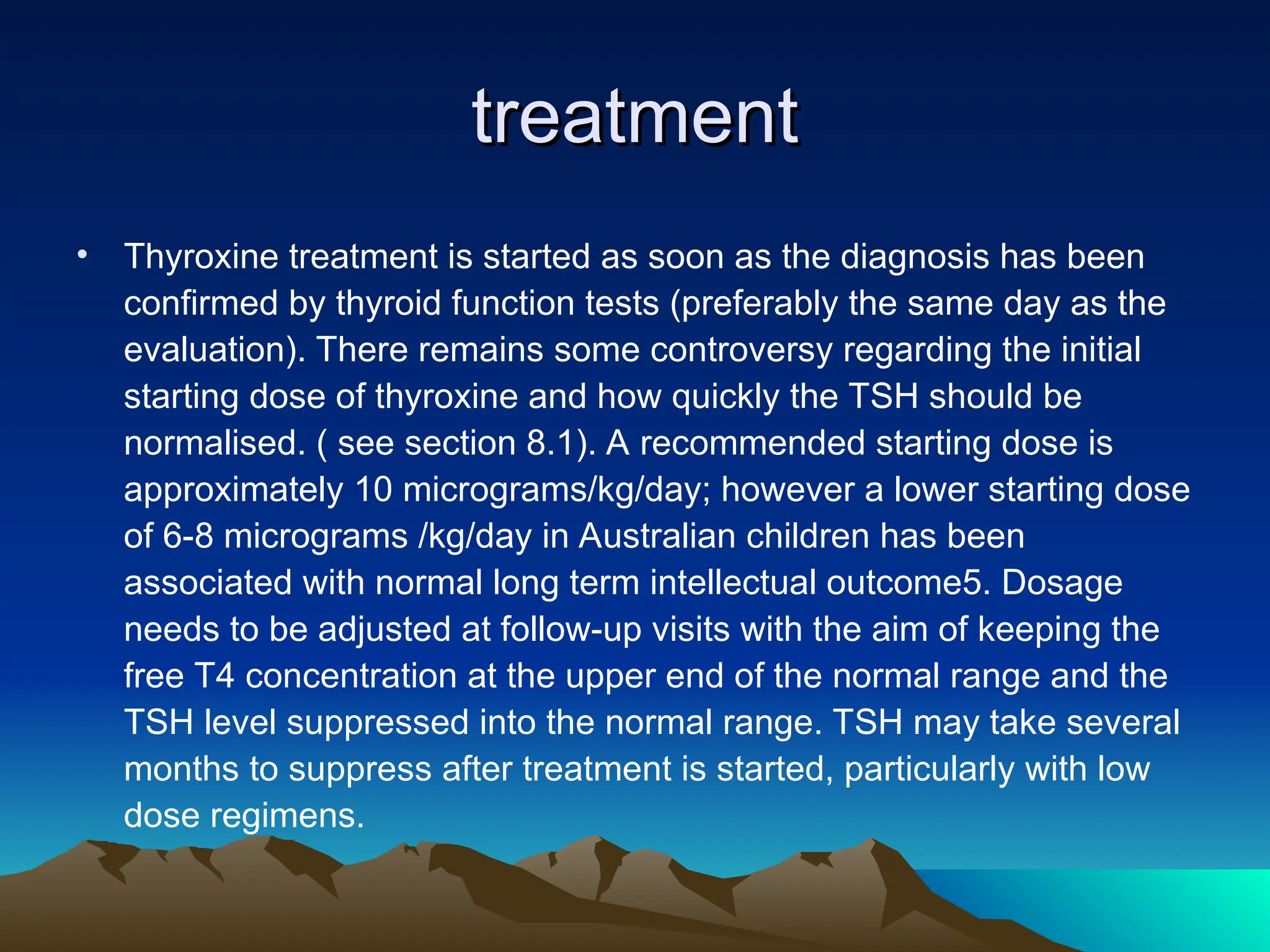 treatment

• Thyroxine treatment is started as soon as the diagnosis has been confirmed by thyroid function tests (preferably the same day as the evaluation). There remains some controversy regarding the initial starting dose of thyroxine and how quickly the TSH should be normalised. ( see section 8.1). A recommended starting dose is approximately 10 micrograms/kg/day; however a lower starting dose of 6-8 micrograms /kg/day in Australian children has been associated with normal long term intellectual outcome5. Dosage needs to be adjusted at follow-up visits with the aim of keeping the free T4 concentration at the upper end of the normal range and the TSH level suppressed into the normal range. TSH may take several months to suppress after treatment is started, particularly with low dose regimens.